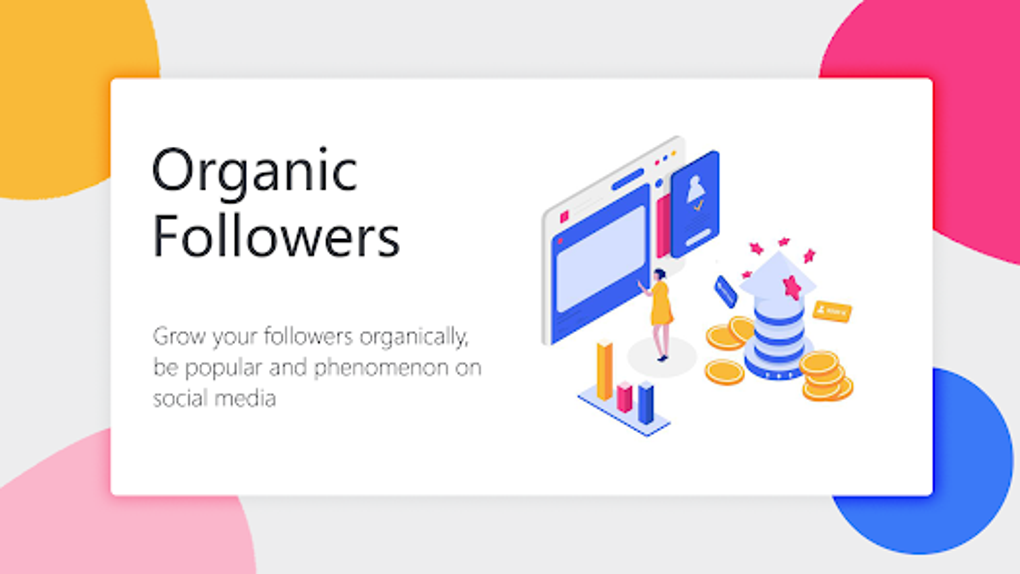 Organic Followers

Grow your followers organically, be popular and phenomenon on social media